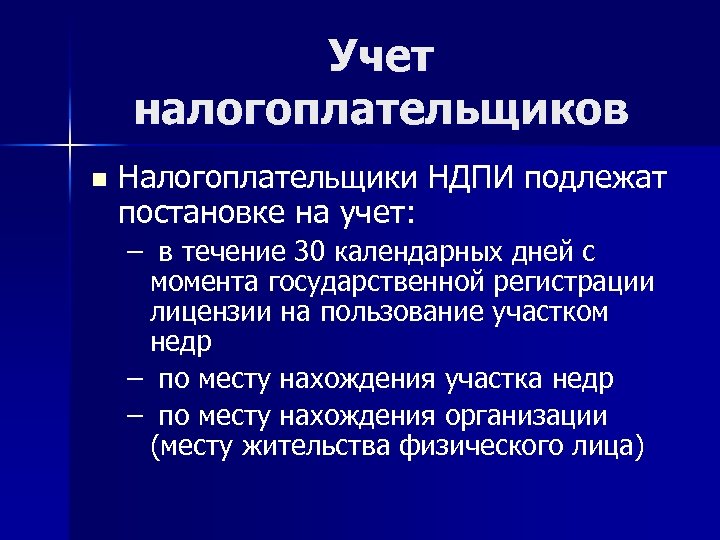 Учет налогоплательщиков

Налогоплательщики НДПИ подлежат постановке на учет:

– в течение 30 календарных дней с момента государственной регистрации лицензии на пользование участком недр

– по месту нахождения участка недр

– по месту нахождения организации (месту жительства физического лица)